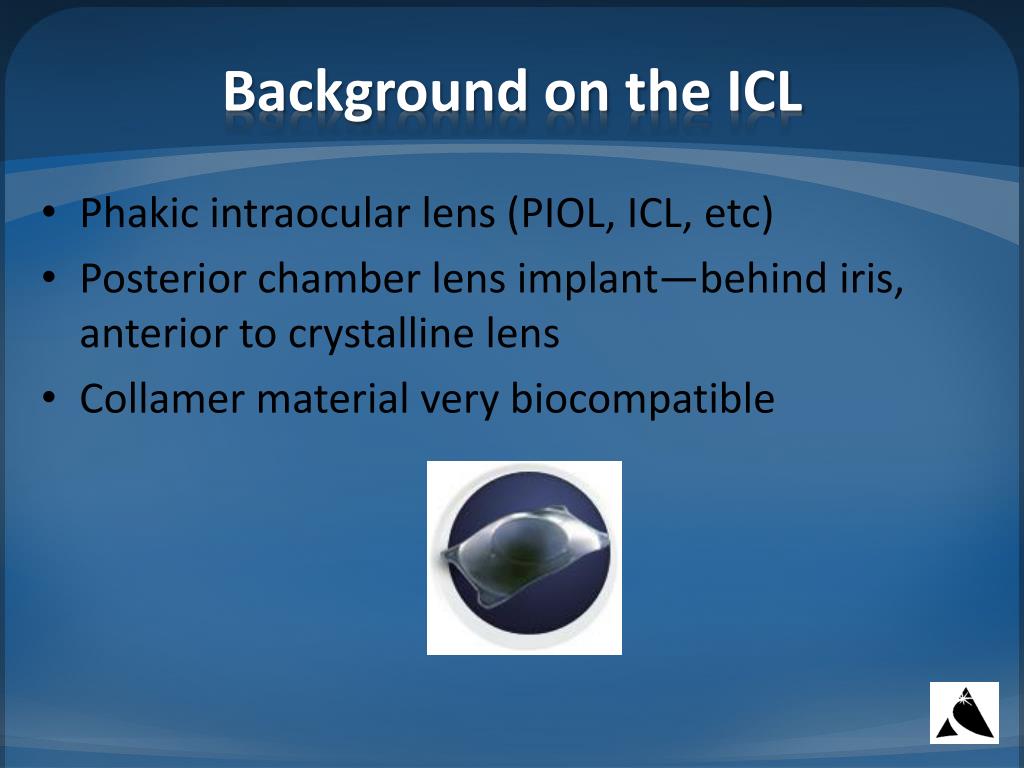 Background on the ICL

• Phakic intraocular lens (PIOL, ICL, etc)
• Posterior chamber lens implant—behind iris, anterior to crystalline lens
• Collamer material very biocompatible